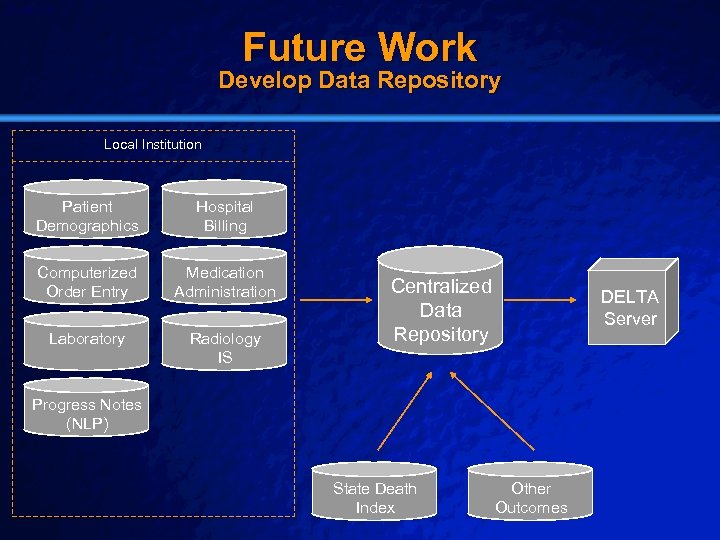 Future Work
Develop Data Repository

Local Institution

Patient Demographics

Hospital Billing

Computerized Order Entry

Medication Administration

Laboratory

Radiology IS

Progress Notes (NLP)

Centralized Data Repository

DELTA Server

State Death Index

Other Outcomes